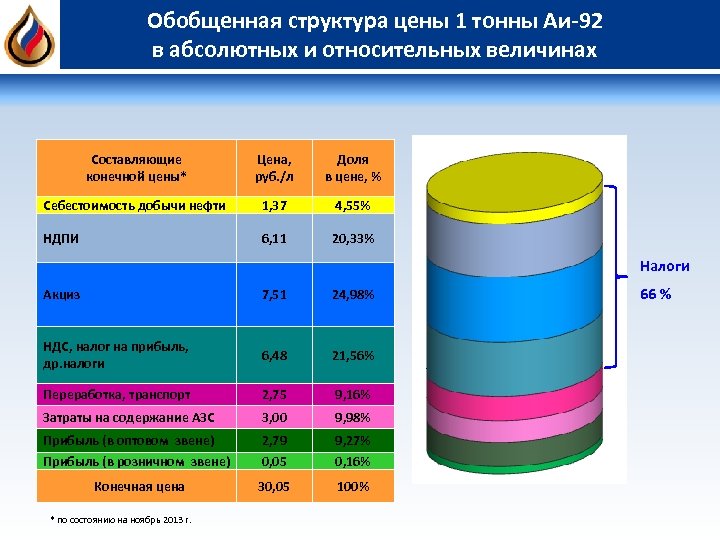 Обобщенная структура цены 1 тонны Аи-92
в абсолютных и относительных величинах

| Составляющие конечной цены* | Цена, руб./л | Доля в цене, % |
|---|---|---|
| Себестоимость добычи нефти | 1,37 | 4,55% |
| НДПИ | 6,11 | 20,33% |
| Акциз | 7,51 | 24,98% |
| НДС, налог на прибыль, др.налоги | 6,48 | 21,56% |
| Переработка, транспорт | 2,75 | 9,16% |
| Затраты на содержание АЗС | 3,00 | 9,98% |
| Прибыль (в оптовом звене) | 2,79 | 9,27% |
| Прибыль (в розничном звене) | 0,05 | 0,16% |
| Конечная цена | 30,05 | 100% |

* по состоянию на ноябрь 2013 г.

Налоги
66 %